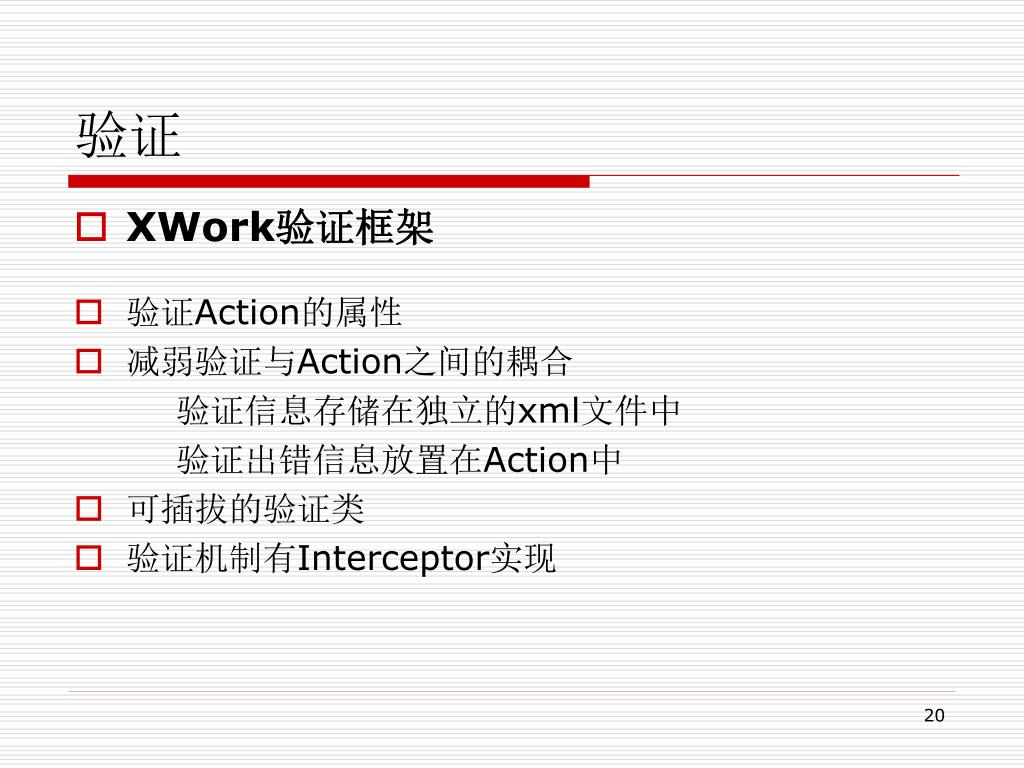 验证

XWork验证框架

验证Action的属性

减弱验证与Action之间的耦合

验证信息存储在独立的xml文件中

验证出错信息放置在Action中

可插拔的验证类

验证机制有Interceptor实现

20